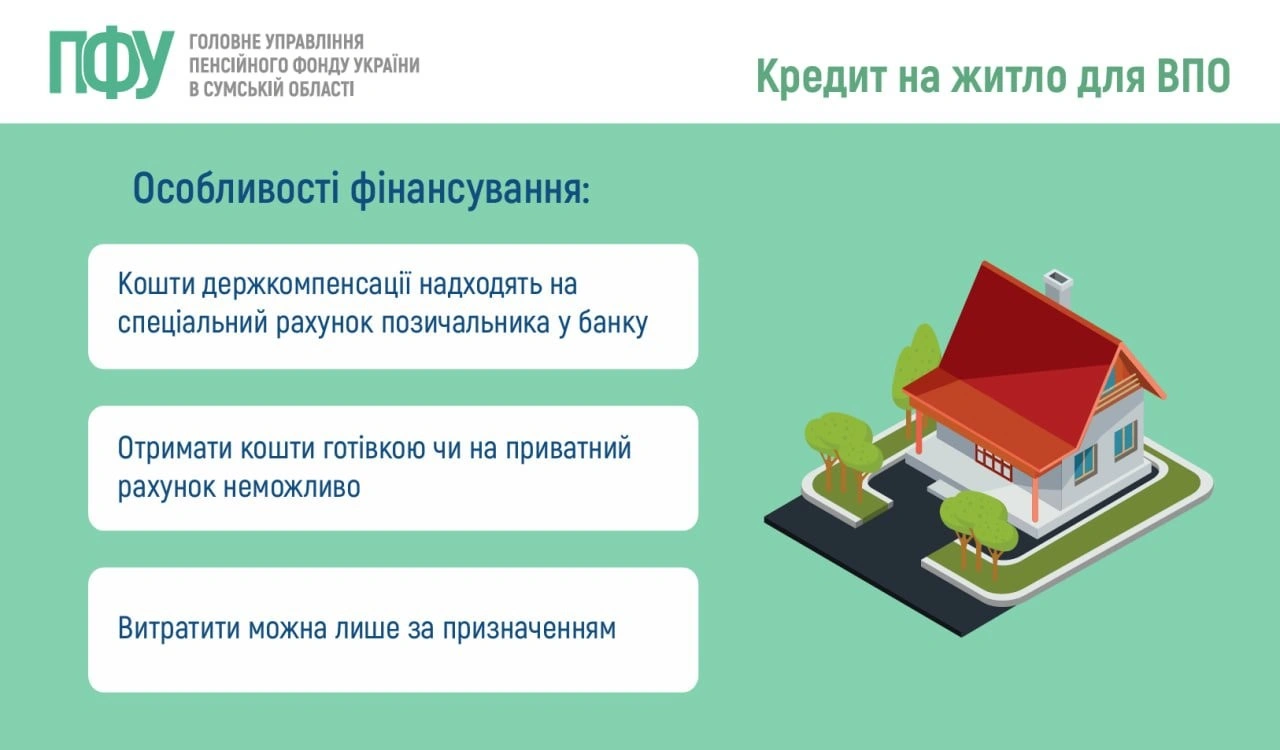 ПФУ ГОЛОВНЕ УПРАВЛІННЯ ПЕНСІЙНОГО ФОНДУ УКРАЇНИ В СУМСЬКІЙ ОБЛАСТІ

Кредит на житло для ВПО

Особливості фінансування:

Кошти держкомпенсації надходять на спеціальний рахунок позичальника у банку

Отримати кошти готівкою чи на приватний рахунок неможливо

Витратити можна лише за призначенням